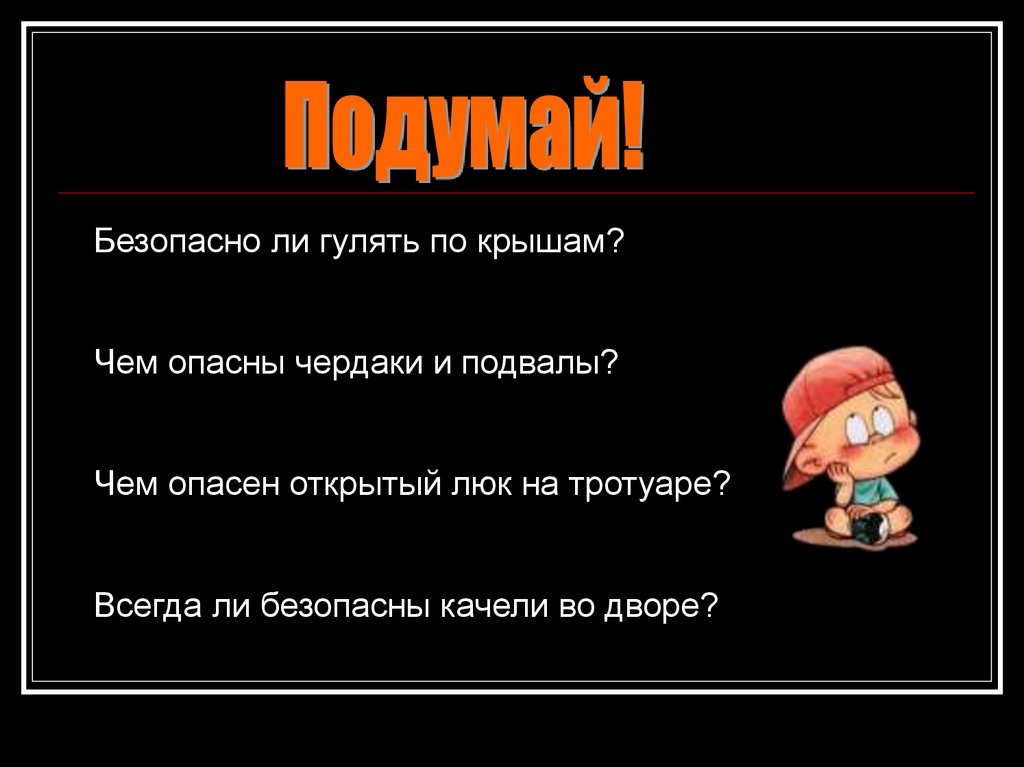 Подумай!

Безопасно ли гулять по крышам?

Чем опасны чердаки и подвалы?

Чем опасен открытый люк на тротуаре?

Всегда ли безопасны качели во дворе?